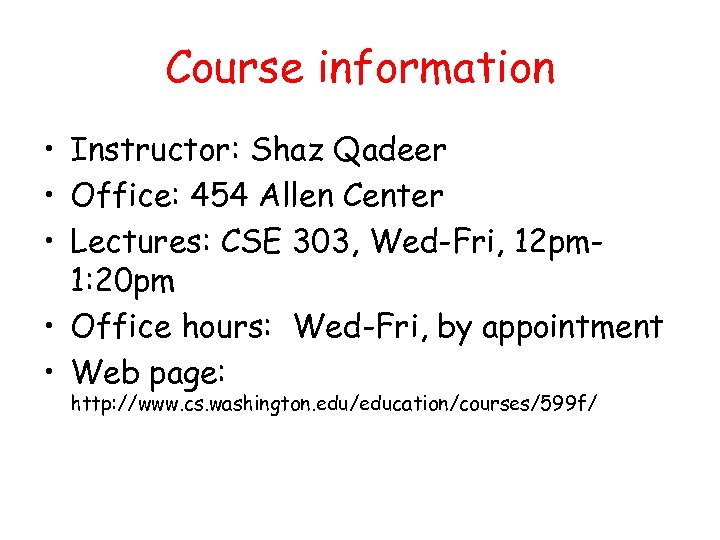 Course information

• Instructor: Shaz Qadeer
• Office: 454 Allen Center
• Lectures: CSE 303, Wed-Fri, 12pm-1:20pm
• Office hours: Wed-Fri, by appointment
• Web page: http://www.cs.washington.edu/education/courses/599f/